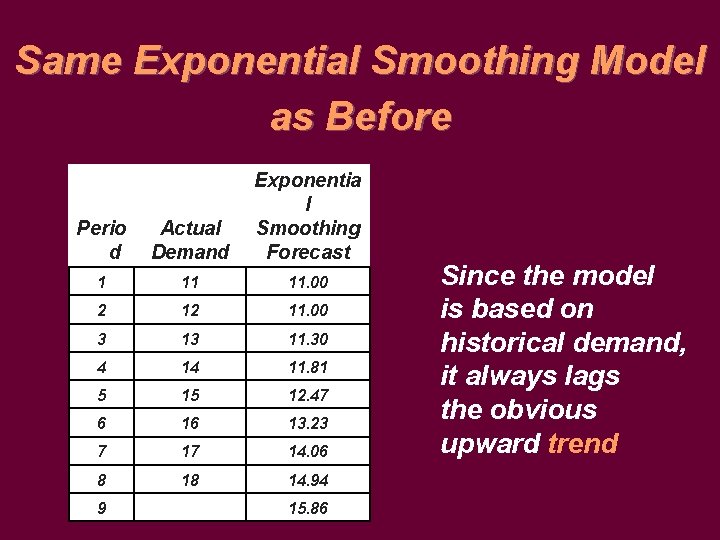 Same Exponential Smoothing Model as Before

| Period | Actual Demand | Exponential Smoothing Forecast |
|---|---|---|
| 1 | 11 | 11.00 |
| 2 | 12 | 11.00 |
| 3 | 13 | 11.30 |
| 4 | 14 | 11.81 |
| 5 | 15 | 12.47 |
| 6 | 16 | 13.23 |
| 7 | 17 | 14.06 |
| 8 | 18 | 14.94 |
| 9 | | 15.86 |

Since the model is based on historical demand, it always lags the obvious upward trend